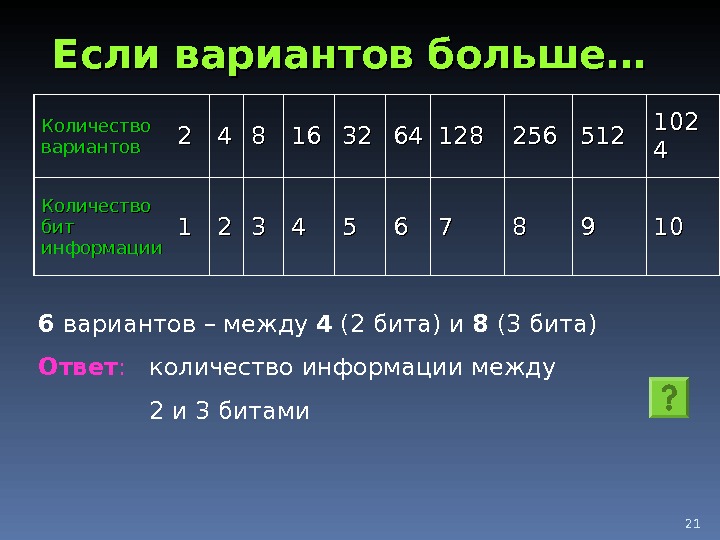 Если вариантов больше…

| Количество вариантов | 2 | 4 | 8 | 16 | 32 | 64 | 128 | 256 | 512 | 1024 |
|---|---|---|---|---|---|---|---|---|---|---|
| Количество бит информации | 1 | 2 | 3 | 4 | 5 | 6 | 7 | 8 | 9 | 10 |

6 вариантов – между 4 (2 бита) и 8 (3 бита)

Ответ: количество информации между 2 и 3 битами

?

21